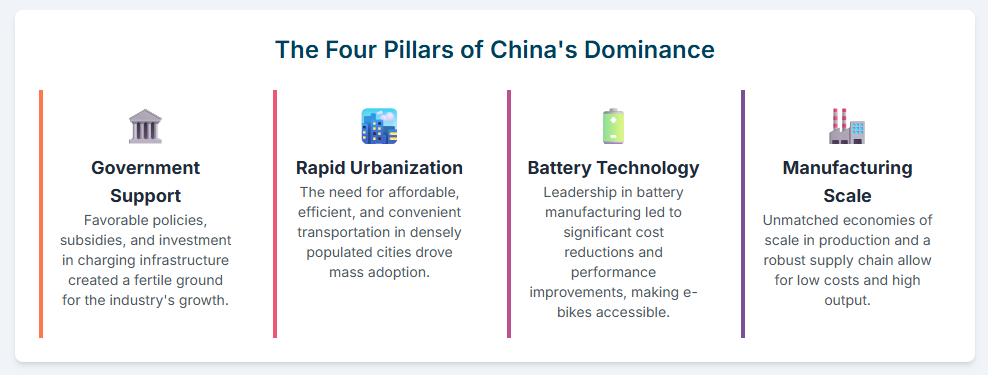 The Four Pillars of China's Dominance

Government Support
Favorable policies, subsidies, and investment in charging infrastructure created a fertile ground for the industry's growth.

Rapid Urbanization
The need for affordable, efficient, and convenient transportation in densely populated cities drove mass adoption.

Battery Technology
Leadership in battery manufacturing led to significant cost reductions and performance improvements, making e-bikes accessible.

Manufacturing Scale
Unmatched economies of scale in production and a robust supply chain allow for low costs and high output.